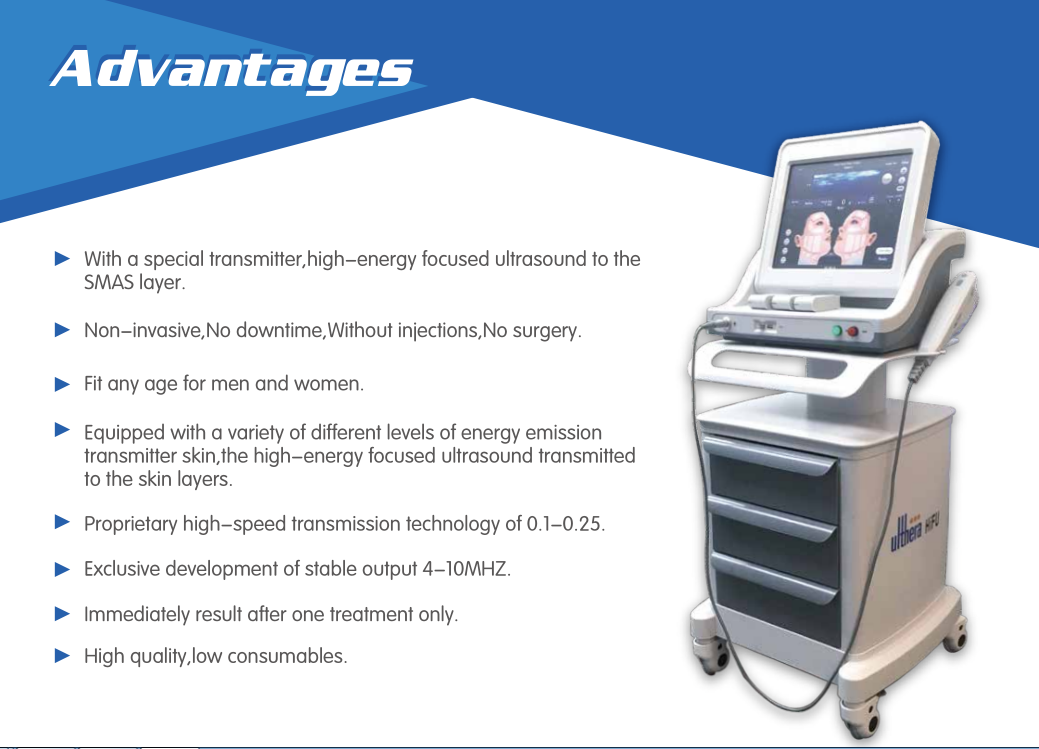 Advantages

► With a special transmitter,high–energy focused ultrasound to the SMAS layer.

► Non–invasive,No downtime,Without injections,No surgery.

► Fit any age for men and women.

► Equipped with a variety of different levels of energy emission transmitter skin,the high–energy focused ultrasound transmitted to the skin layers.

► Proprietary high–speed transmission technology of 0.1–0.25.

► Exclusive development of stable output 4–10MHZ.

► Immediately result after one treatment only.

► High quality,low consumables.

ulthera HIFU